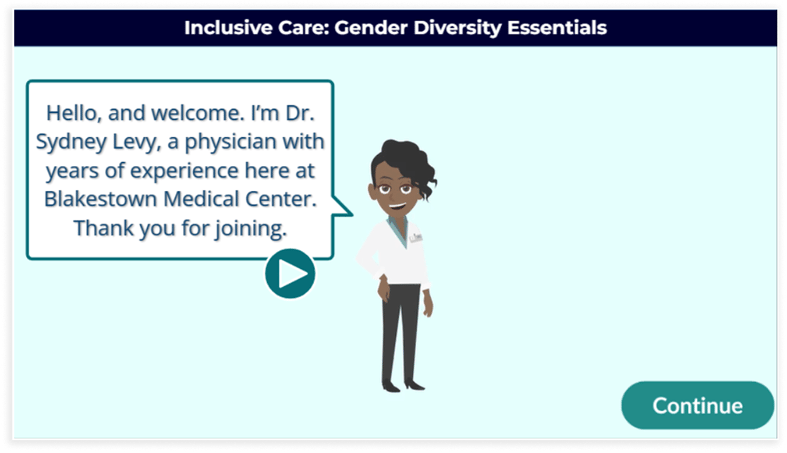 Inclusive Care: Gender Diversity Essentials

Hello, and welcome. I'm Dr. Sydney Levy, a physician with years of experience here at Blakestown Medical Center. Thank you for joining.

Continue